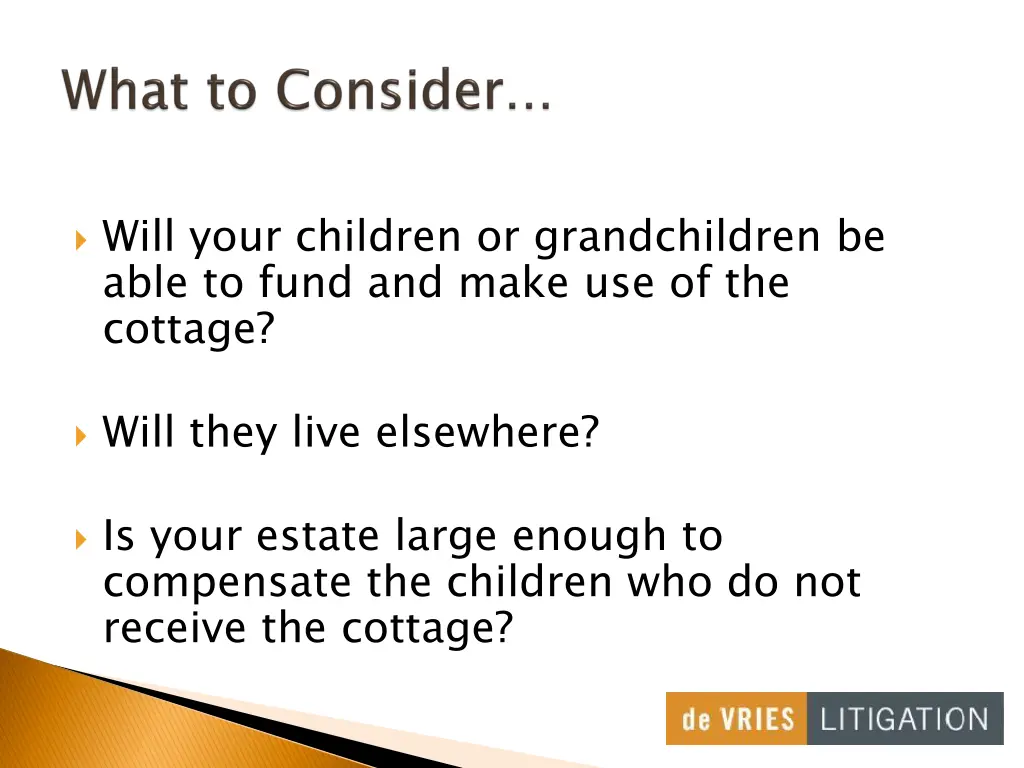 What to Consider…

Will your children or grandchildren be able to fund and make use of the cottage?

Will they live elsewhere?

Is your estate large enough to compensate the children who do not receive the cottage?

de VRIES LITIGATION